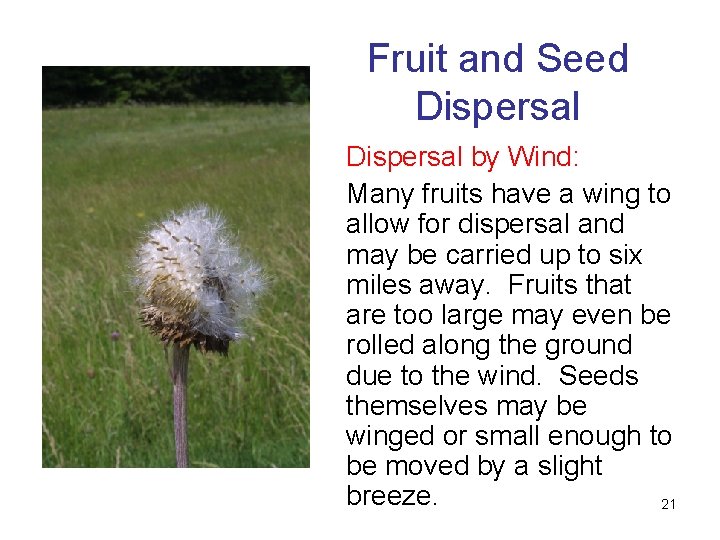 Fruit and Seed Dispersal

Dispersal by Wind:

Many fruits have a wing to allow for dispersal and may be carried up to six miles away. Fruits that are too large may even be rolled along the ground due to the wind. Seeds themselves may be winged or small enough to be moved by a slight breeze.

21